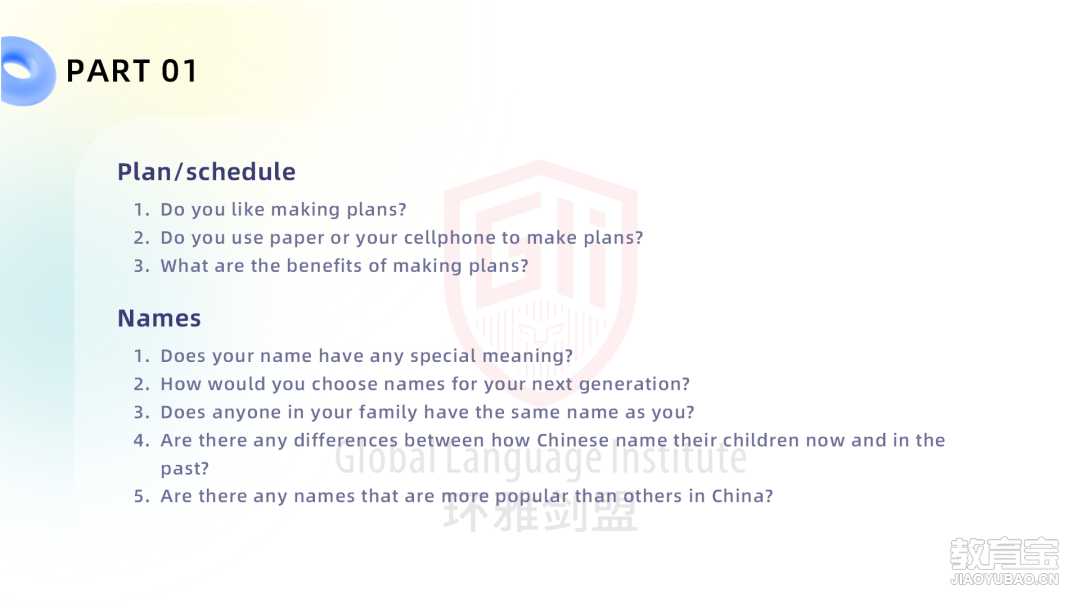 PART 01

Plan/schedule

1. Do you like making plans?
2. Do you use paper or your cellphone to make plans?
3. What are the benefits of making plans?

Names

1. Does your name have any special meaning?
2. How would you choose names for your next generation?
3. Does anyone in your family have the same name as you?
4. Are there any differences between how Chinese name their children now and in the past?
5. Are there any names that are more popular than others in China?

Global Language Institute
环雅剑盟

教育宝
JIAOYUBAO.CN